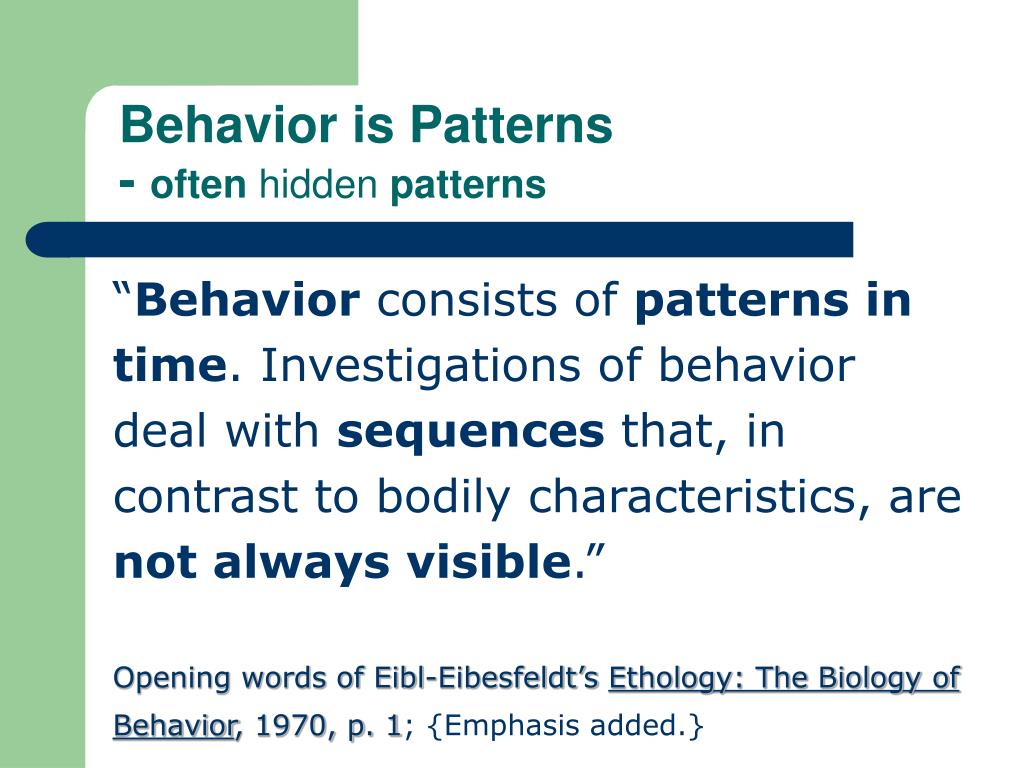 Behavior is Patterns
- often hidden patterns

“Behavior consists of patterns in time. Investigations of behavior deal with sequences that, in contrast to bodily characteristics, are not always visible.”

Opening words of Eibl-Eibesfeldt’s Ethology: The Biology of Behavior, 1970, p. 1; {Emphasis added.}